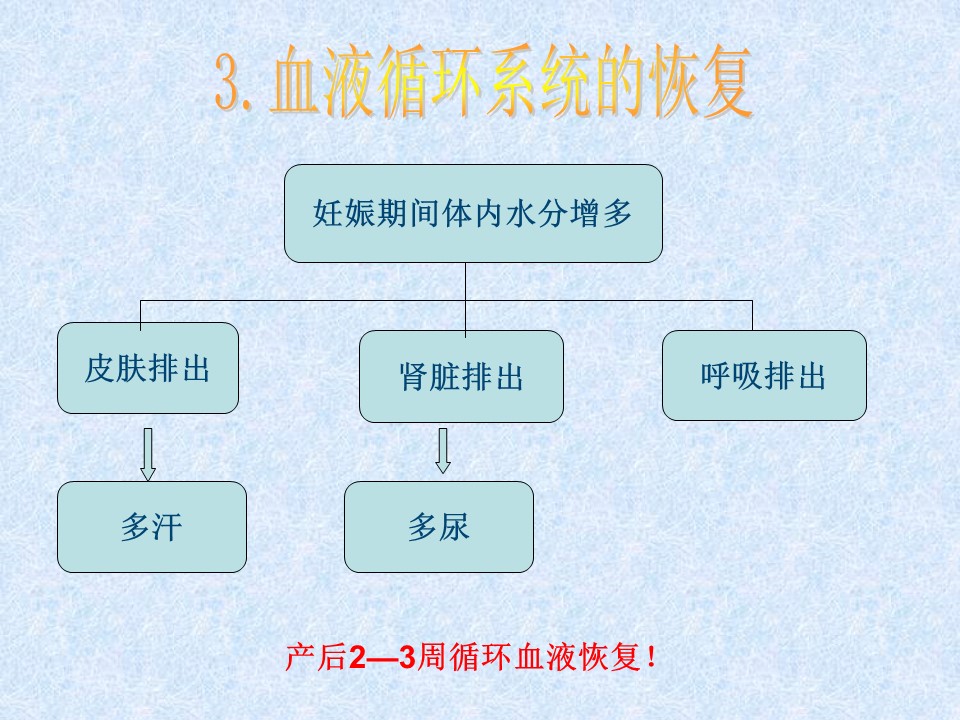 3. 血液循环系统的恢复

妊娠期间体内水分增多

皮肤排出

肾脏排出

呼吸排出

多汗

多尿

产后2—3周循环血液恢复！